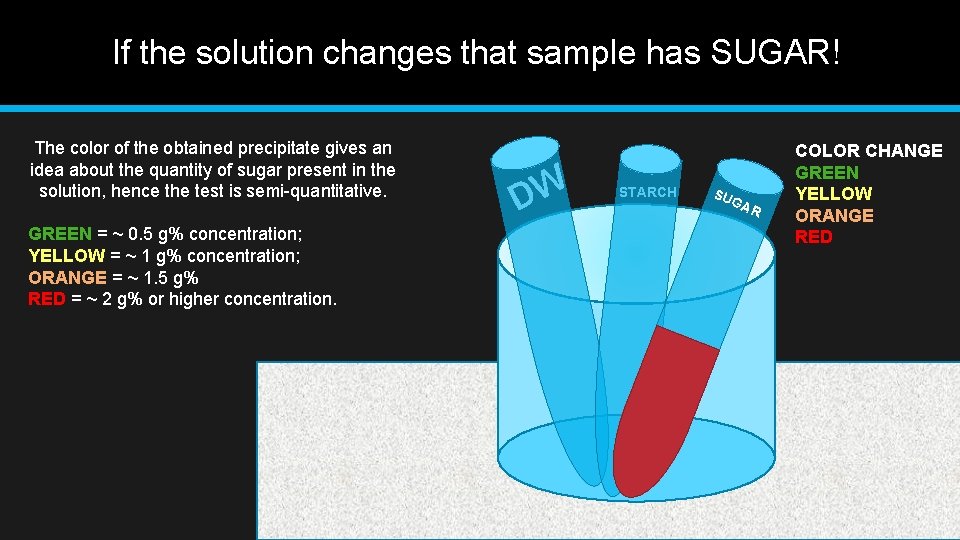 If the solution changes that sample has SUGAR!

The color of the obtained precipitate gives an idea about the quantity of sugar present in the solution, hence the test is semi-quantitative.

GREEN = ~ 0.5 g% concentration;
YELLOW = ~ 1 g% concentration;
ORANGE = ~ 1.5 g%
RED = ~ 2 g% or higher concentration.

DW

STARCH

SUGAR

COLOR CHANGE
GREEN
YELLOW
ORANGE
RED